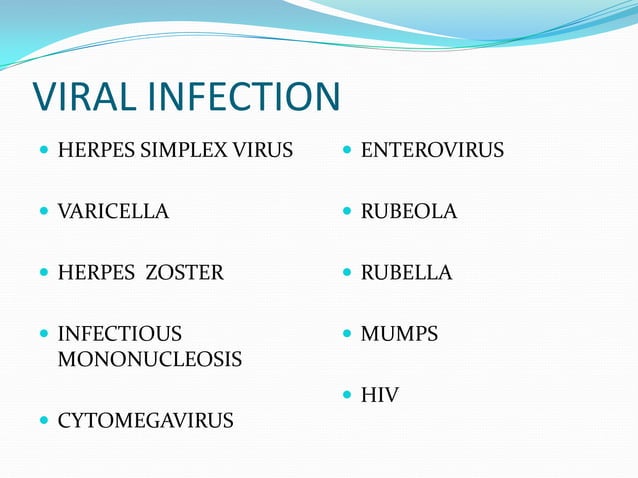 VIRAL INFECTION

- HERPES SIMPLEX VIRUS
- VARICELLA
- HERPES ZOSTER
- INFECTIOUS MONONUCLEOSIS
- CYTOMEGAVIRUS

- ENTEROVIRUS
- RUBEOLA
- RUBELLA
- MUMPS
- HIV